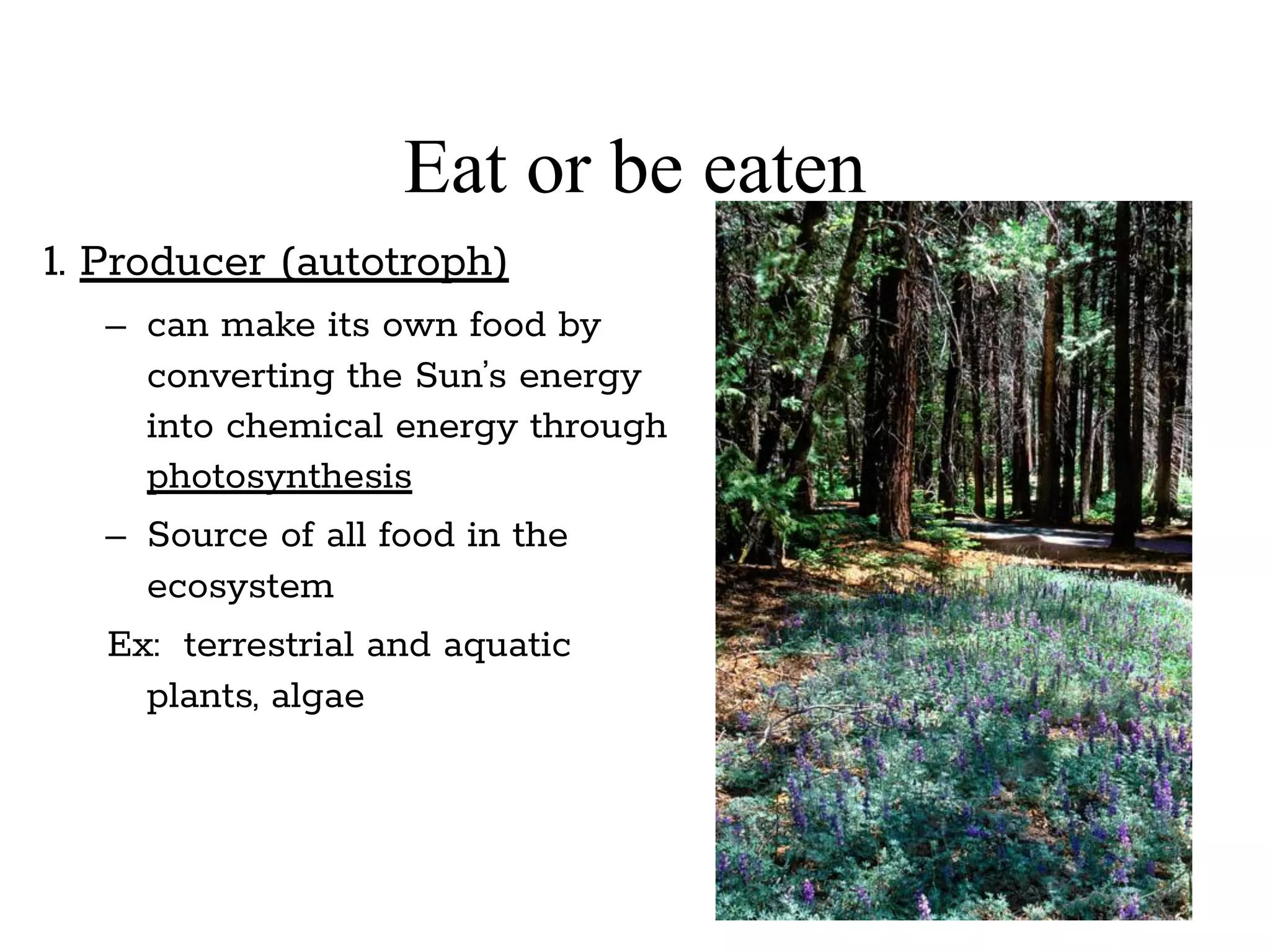 Eat or be eaten

1. Producer (autotroph)

– can make its own food by converting the Sun's energy into chemical energy through photosynthesis

– Source of all food in the ecosystem

Ex: terrestrial and aquatic plants, algae